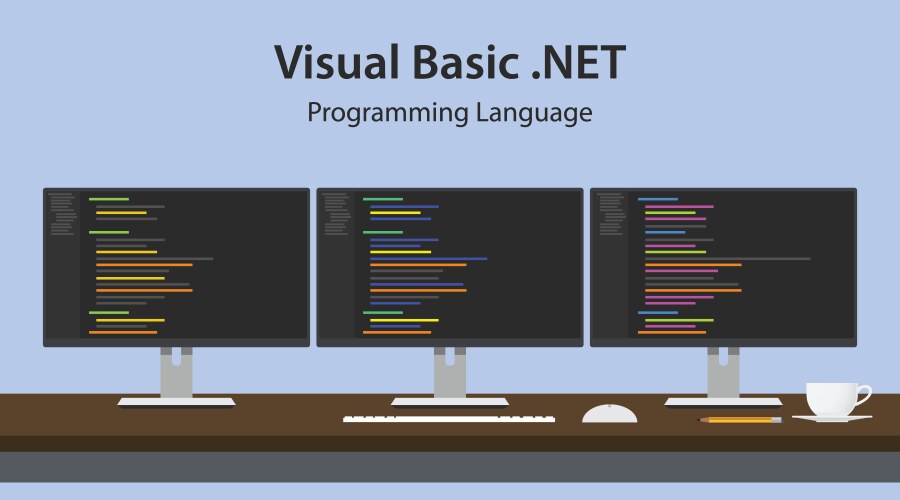 Visual Basic .NET

Programming Language